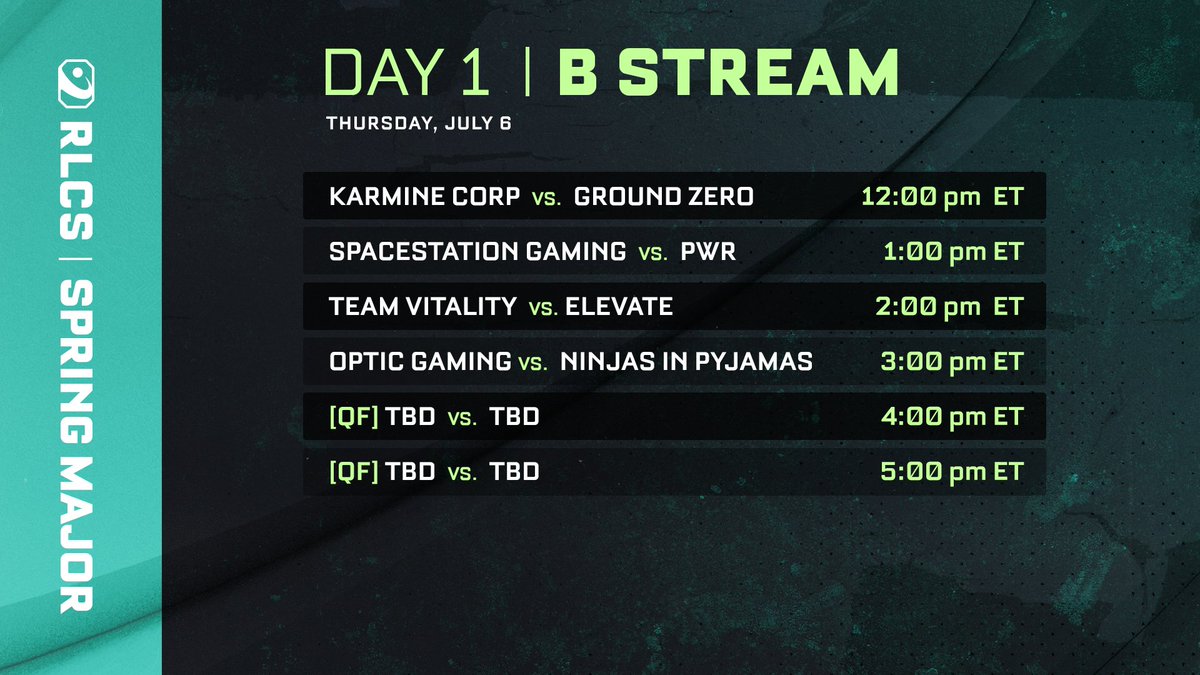 RLCS | SPRING MAJOR

DAY 1 | B STREAM

THURSDAY, JULY 6

KARMINE CORP vs. GROUND ZERO 12:00 pm ET

SPACESTATION GAMING vs. PWR 1:00 pm ET

TEAM VITALITY vs. ELEVATE 2:00 pm ET

OPTIC GAMING vs. NINJAS IN PYJAMAS 3:00 pm ET

[QF] TBD vs. TBD 4:00 pm ET

[QF] TBD vs. TBD 5:00 pm ET